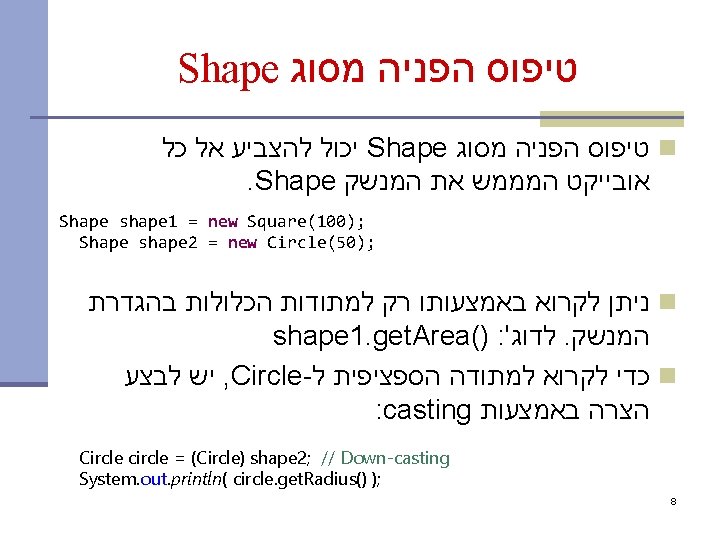 טיפוס הפניה מסוג Shape

טיפוס הפניה מסוג Shape יכול להצביע אל כל אובייקט המממש את המנשק Shape.

Shape shape1 = new Square(100);
Shape shape2 = new Circle(50);

ניתן לקרוא באמצעותו רק למתודות הכלולות בהגדרת המנשק. לדוג': shape1.getArea()

כדי לקרוא למתודה הספציפית ל-Circle, יש לבצע הצרה באמצעות casting:

Circle circle = (Circle) shape2; // Down-casting
System.out.println( circle.getRadius() );

8